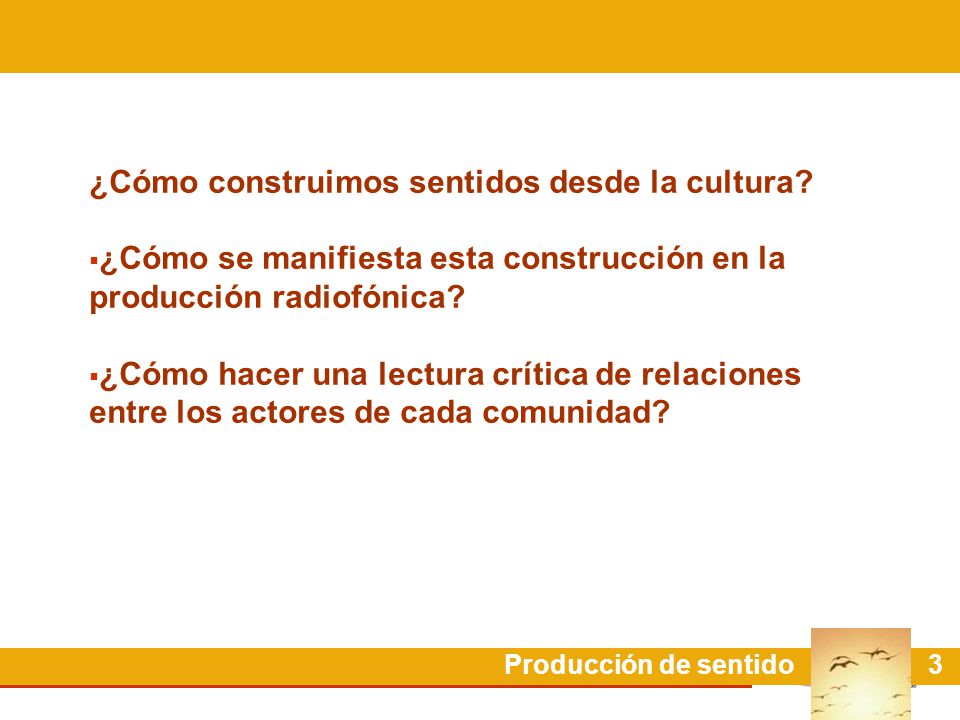 ¿Cómo construimos sentidos desde la cultura?

▪¿Cómo se manifiesta esta construcción en la producción radiofónica?

▪¿Cómo hacer una lectura crítica de relaciones entre los actores de cada comunidad?

Producción de sentido

3